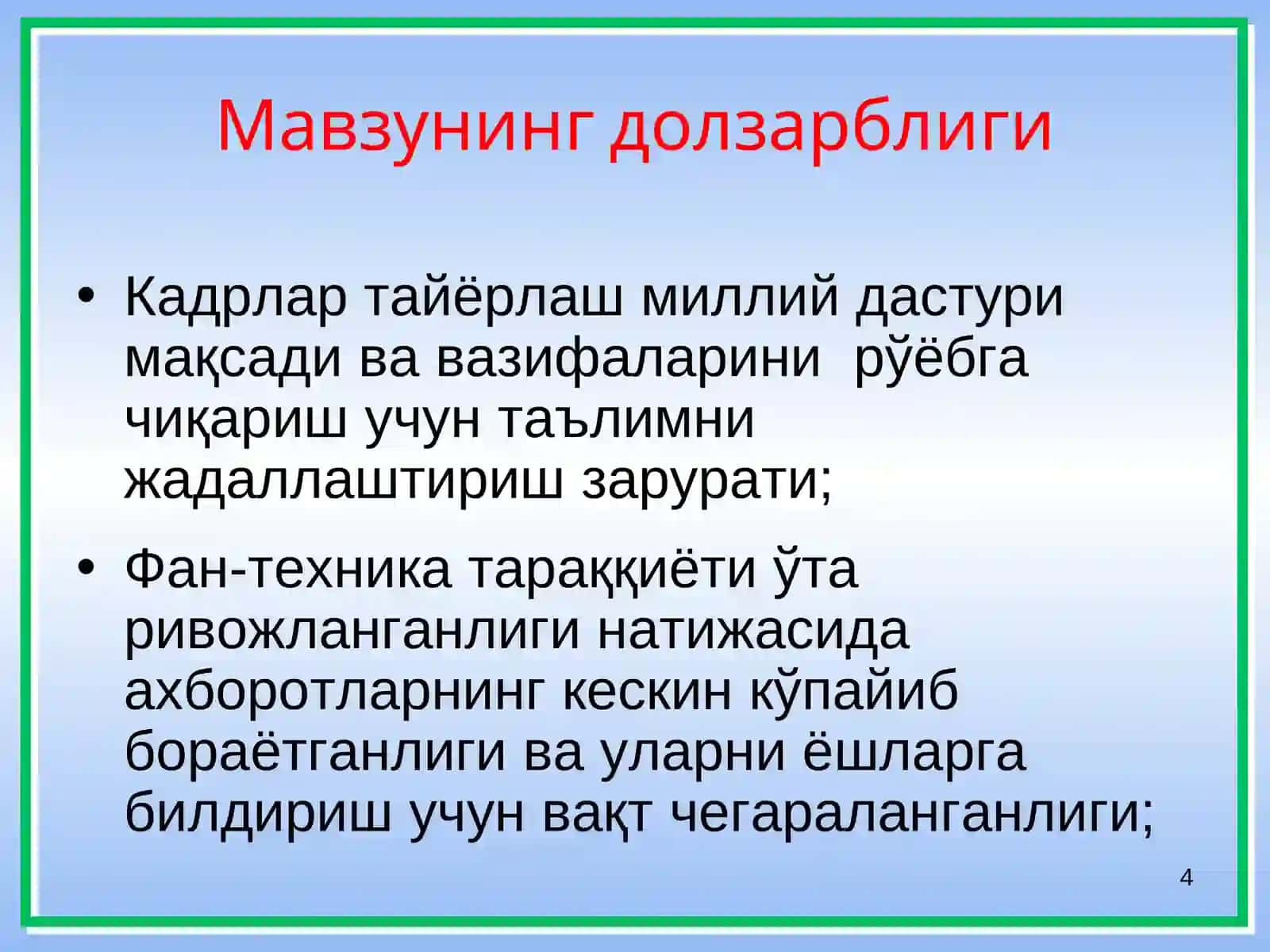 Мавзунинг долзарблиги

• Кадрлар тайёрлаш миллий дастури мақсади ва вазифаларини рўёбга чиқариш учун таълимни жадаллаштириш зарурати;

• Фан-техника тараққиёти ўта ривожланганлиги натижасида ахборотларнинг кескин кўпайиб бораётганлиги ва уларни ёшларга билдириш учун вақт чегараланганлиги;

4